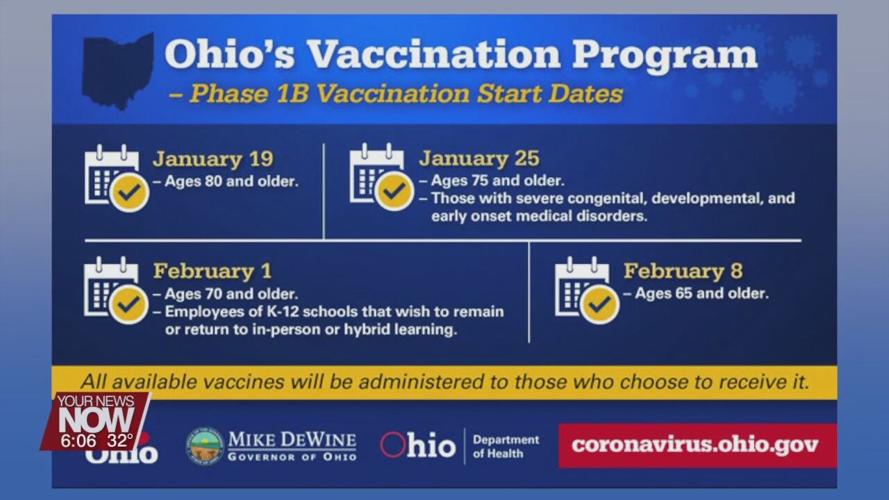 Ohio's Vaccination Program
– Phase 1B Vaccination Start Dates

January 19
– Ages 80 and older.

January 25
– Ages 75 and older.
– Those with severe congenital, developmental, and early onset medical disorders.

February 1
– Ages 70 and older.
– Employees of K-12 schools that wish to remain or return to in-person or hybrid learning.

February 8
– Ages 65 and older.

All available vaccines will be administered to those who choose to receive it.

YOUR NEWS NOW 6:06 32°

Ohio

MIKE DEWINE GOVERNOR OF OHIO

Ohio Department of Health

coronavirus.ohio.gov